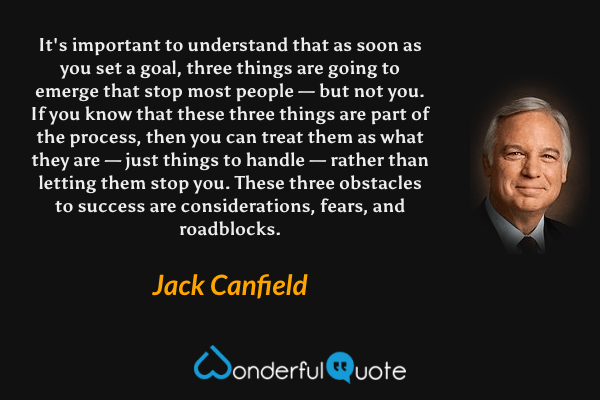 It's important to understand that as soon as you set a goal, three things are going to emerge that stop most people — but not you. If you know that these three things are part of the process, then you can treat them as what they are — just things to handle — rather than letting them stop you. These three obstacles to success are considerations, fears, and roadblocks.

Jack Canfield

WonderfulQuote